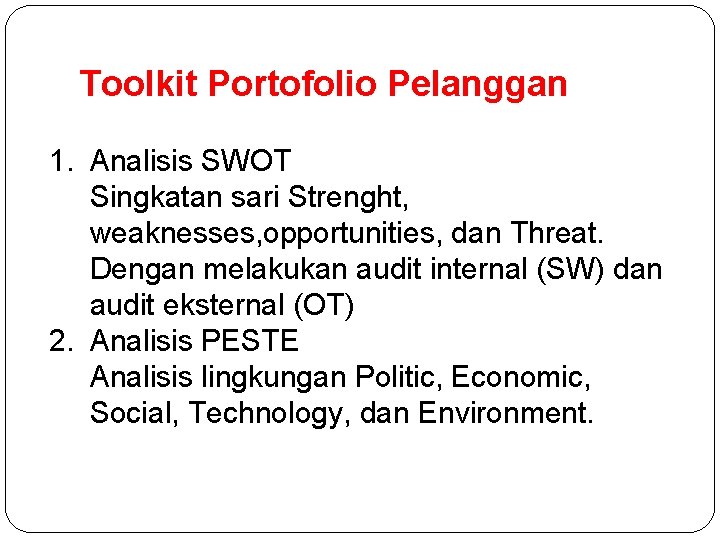 Toolkit Portofolio Pelanggan

1. Analisis SWOT
Singkatan sari Strenght, weaknesses,opportunities, dan Threat. Dengan melakukan audit internal (SW) dan audit eksternal (OT)
2. Analisis PESTE
Analisis lingkungan Politic, Economic, Social, Technology, dan Environment.